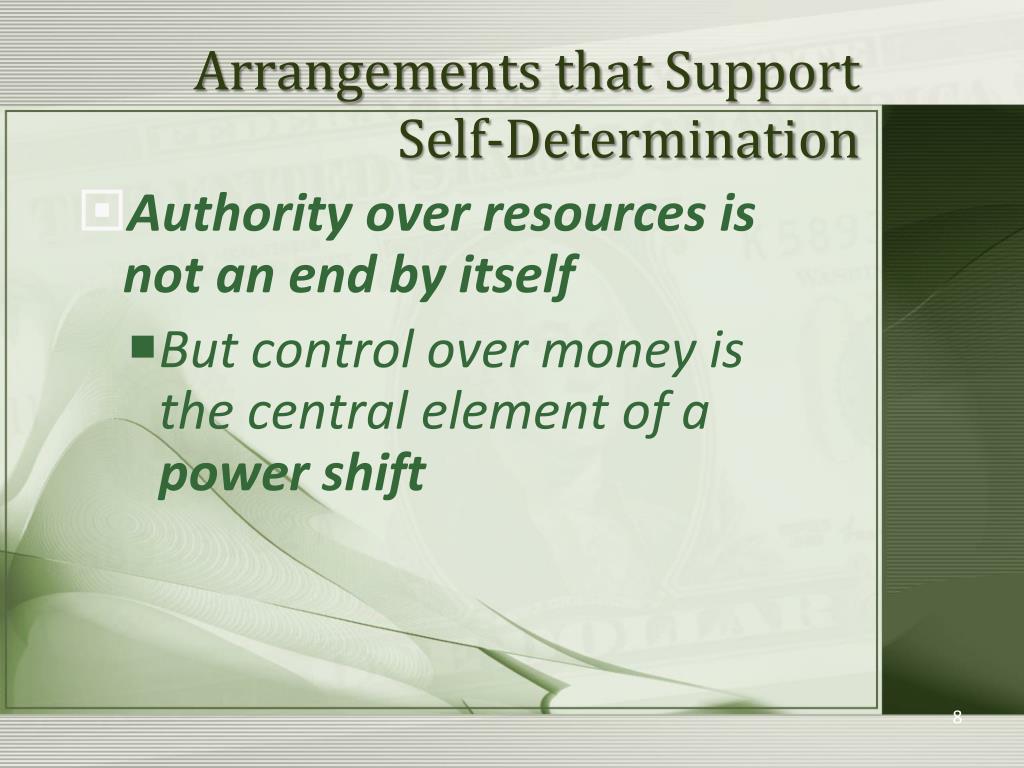 Arrangements that Support Self-Determination

Authority over resources is not an end by itself

But control over money is the central element of a power shift

8